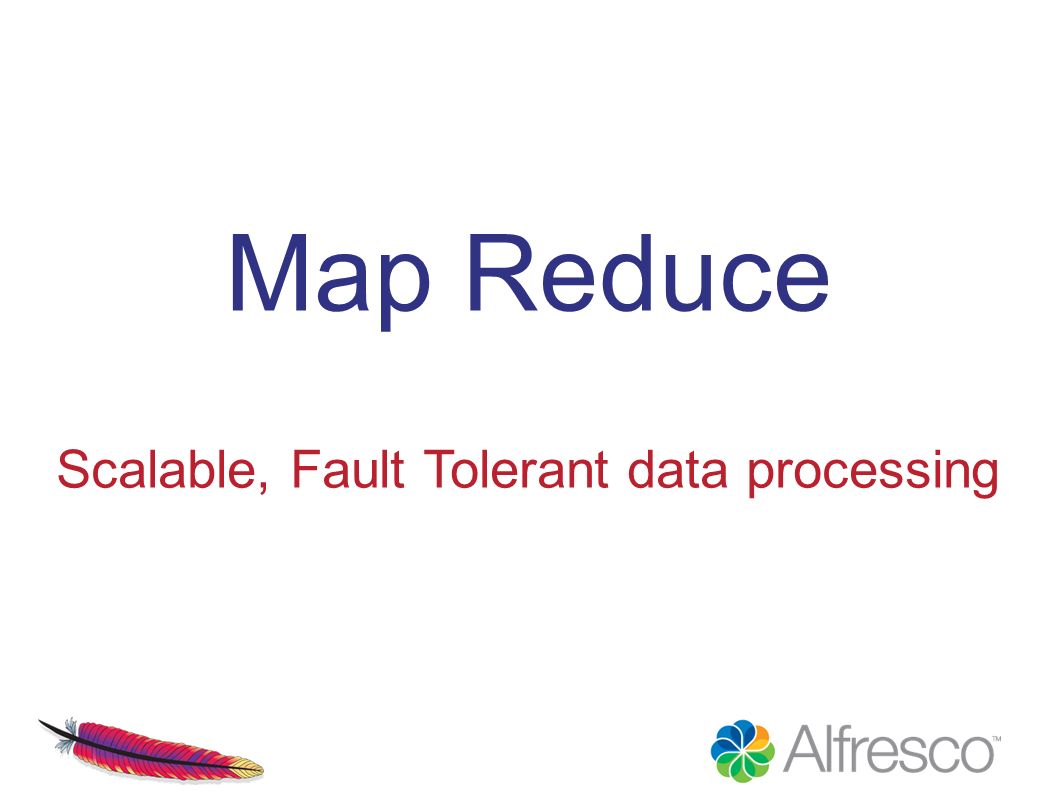 Map Reduce

Scalable, Fault Tolerant data processing

Alfresco™